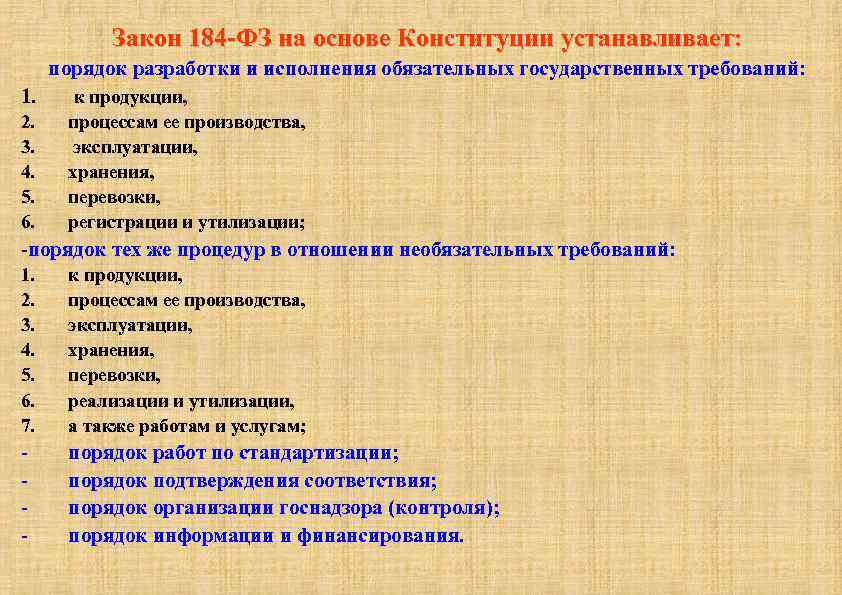 Закон 184-ФЗ на основе Конституции устанавливает:

порядок разработки и исполнения обязательных государственных требований:

1. к продукции,
2. процессам ее производства,
3. эксплуатации,
4. хранения,
5. перевозки,
6. регистрации и утилизации;

-порядок тех же процедур в отношении необязательных требований:

1. к продукции,
2. процессам ее производства,
3. эксплуатации,
4. хранения,
5. перевозки,
6. реализации и утилизации,
7. а также работам и услугам;

- порядок работ по стандартизации;
- порядок подтверждения соответствия;
- порядок организации госнадзора (контроля);
- порядок информации и финансирования.